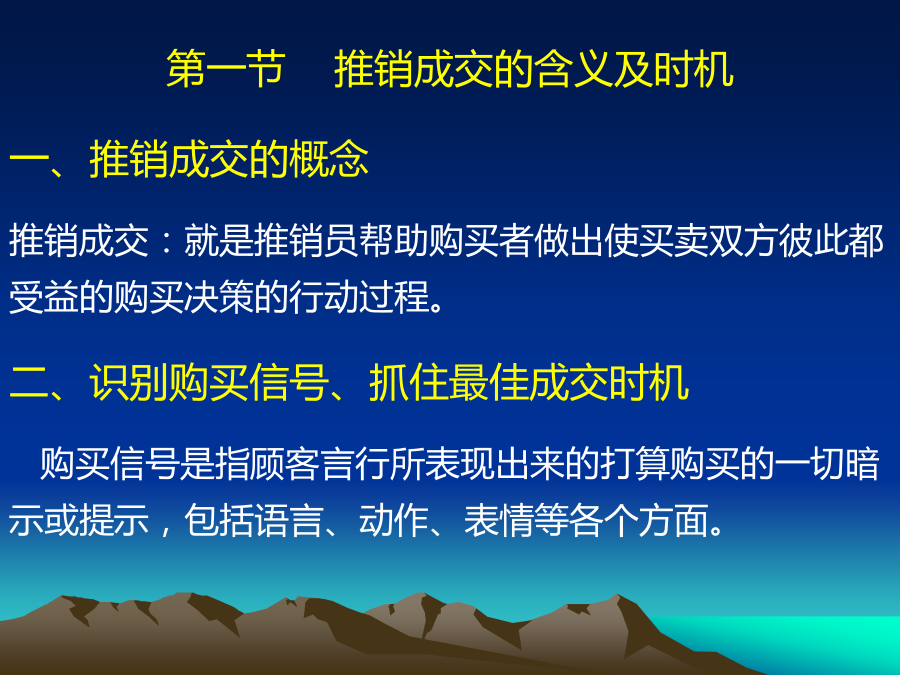 第一节　推销成交的含义及时机

一、推销成交的概念

推销成交：就是推销员帮助购买者做出使买卖双方彼此都受益的购买决策的行动过程。

二、识别购买信号、抓住最佳成交时机

购买信号是指顾客言行所表现出来的打算购买的一切暗示或提示，包括语言、动作、表情等各个方面。